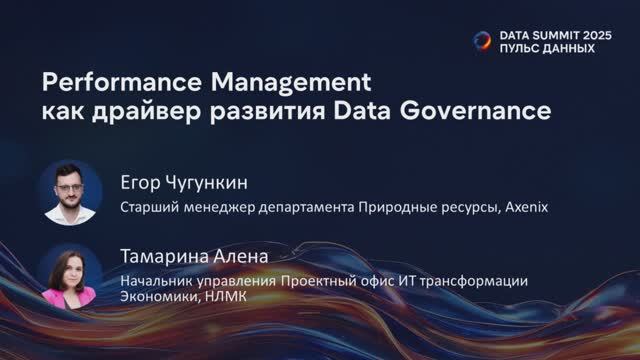 DATA SUMMIT 2025
ПУЛЬС ДАННЫХ

Performance Management как драйвер развития Data Governance

Егор Чугункин
Старший менеджер департамента Природные ресурсы, Axenix

Тамарина Алена
Начальник управления Проектный офис ИТ трансформации Экономики, НЛМК